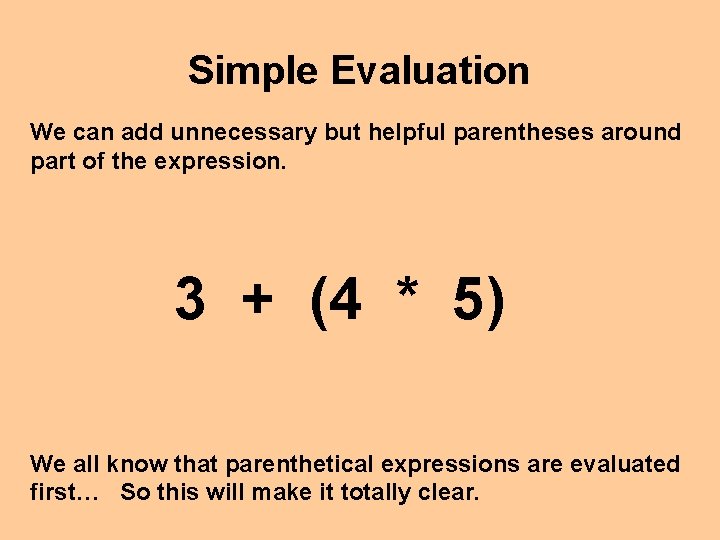 Simple Evaluation

We can add unnecessary but helpful parentheses around part of the expression.

$3 + (4 * 5)$

We all know that parenthetical expressions are evaluated first… So this will make it totally clear.